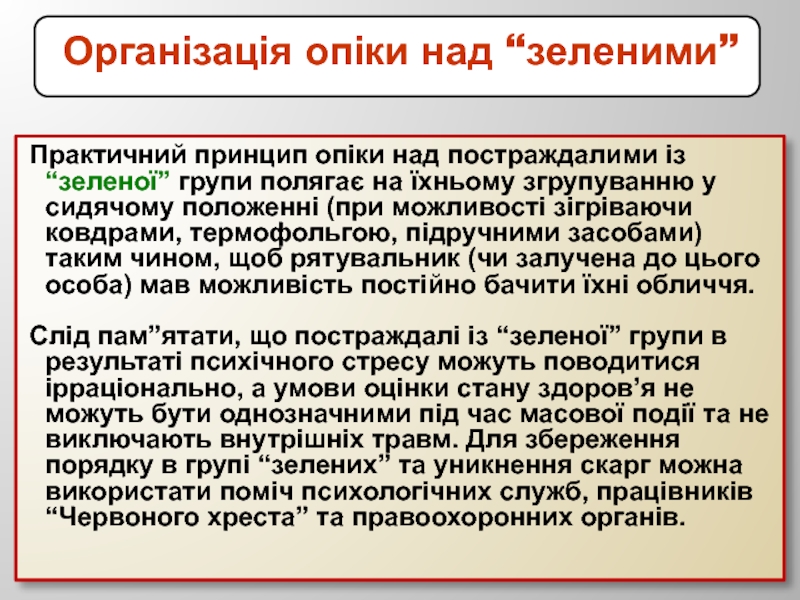 Організація опіки над “зеленими”

Практичний принцип опіки над постраждалими із “зеленої” групи полягає на їхньому згрупуванню у сидячому положенні (при можливості зігріваючи ковдрами, термофольгою, підручними засобами) таким чином, щоб рятувальник (чи залучена до цього особа) мав можливість постійно бачити їхні обличчя.

Слід пам”ятати, що постраждалі із “зеленої” групи в результаті психічного стресу можуть поводитися ірраціонально, а умови оцінки стану здоров’я не можуть бути однозначними під час масової події та не виключають внутрішніх травм. Для збереження порядку в групі “зелених” та уникнення скарг можна використати поміч психологічних служб, працівників “Червоного хреста” та правоохоронних органів.